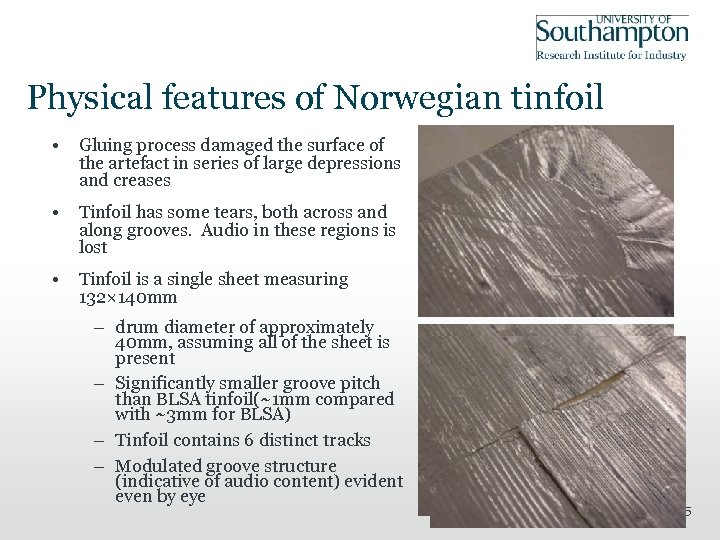 UNIVERSITY OF
Southampton
Research Institute for Industry

Physical features of Norwegian tinfoil

• Gluing process damaged the surface of the artefact in series of large depressions and creases

• Tinfoil has some tears, both across and along grooves. Audio in these regions is lost

• Tinfoil is a single sheet measuring 132×140mm

– drum diameter of approximately 40mm, assuming all of the sheet is present

– Significantly smaller groove pitch than BLSA tinfoil(~1mm compared with ~3mm for BLSA)

– Tinfoil contains 6 distinct tracks

– Modulated groove structure (indicative of audio content) evident even by eye

5